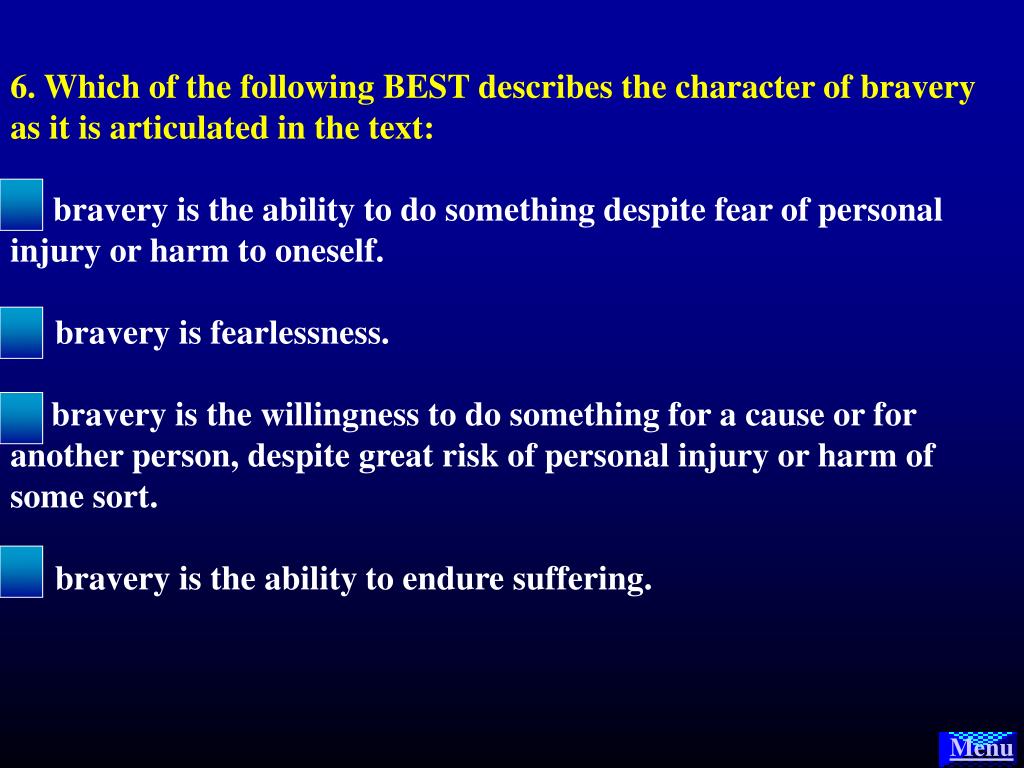 6. Which of the following BEST describes the character of bravery as it is articulated in the text:

bravery is the ability to do something despite fear of personal injury or harm to oneself.

bravery is fearlessness.

bravery is the willingness to do something for a cause or for another person, despite great risk of personal injury or harm of some sort.

bravery is the ability to endure suffering.

Menu